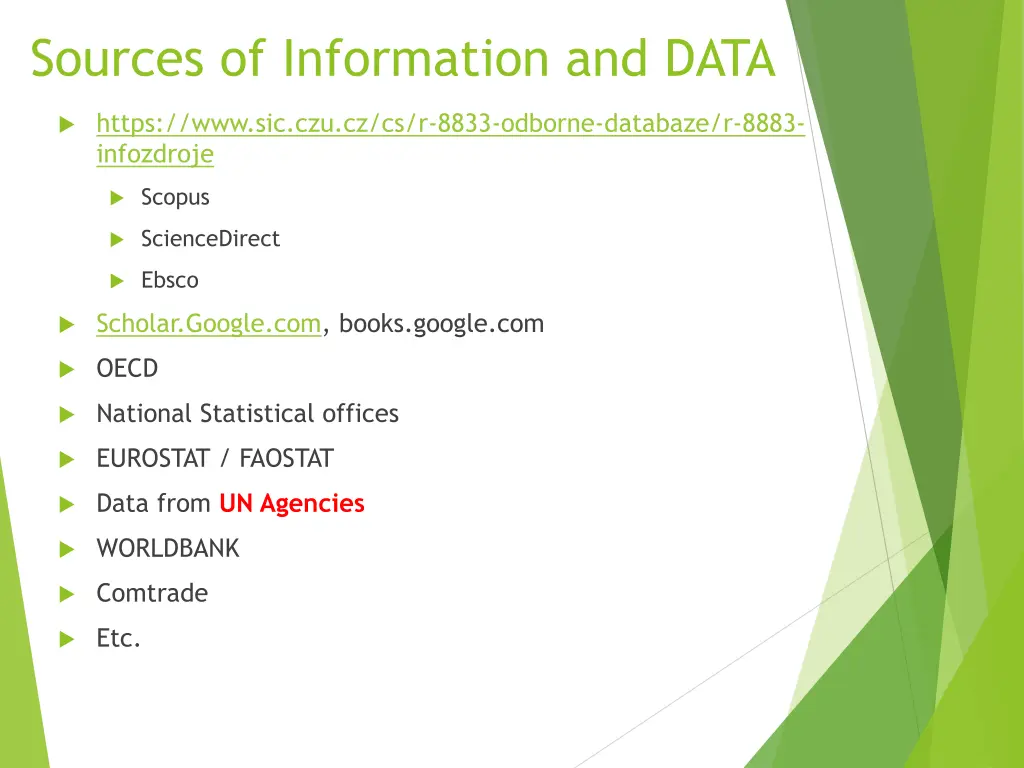 Sources of Information and DATA

https://www.sic.czu.cz/cs/r-8833-odborne-databaze/r-8883-infozdroje

Scopus

ScienceDirect

Ebsco

Scholar.Google.com, books.google.com

OECD

National Statistical offices

EUROSTAT / FAOSTAT

Data from UN Agencies

WORLDBANK

Comtrade

Etc.